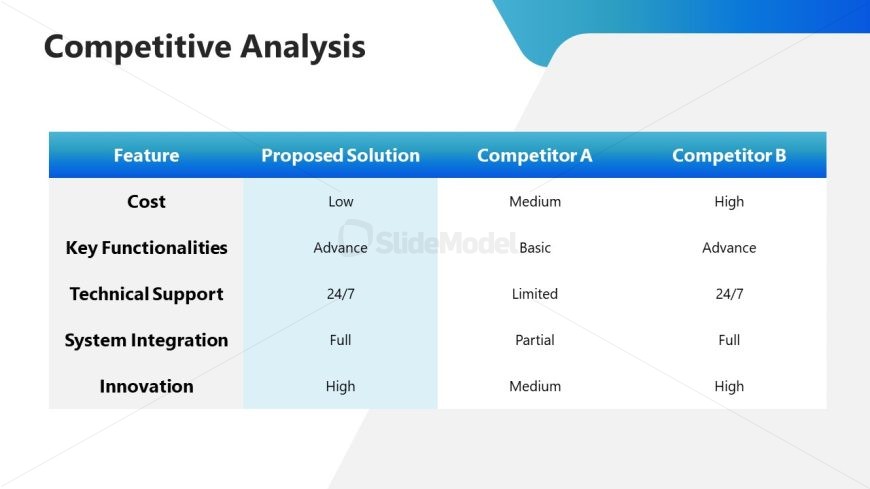 Competitive Analysis

| Feature | Proposed Solution | Competitor A | Competitor B |
|---|---|---|---|
| Cost | Low | Medium | High |
| Key Functionalities | Advance | Basic | Advance |
| Technical Support | 24/7 | Limited | 24/7 |
| System Integration | Full | Partial | Full |
| Innovation | High | Medium | High |

SlideModel